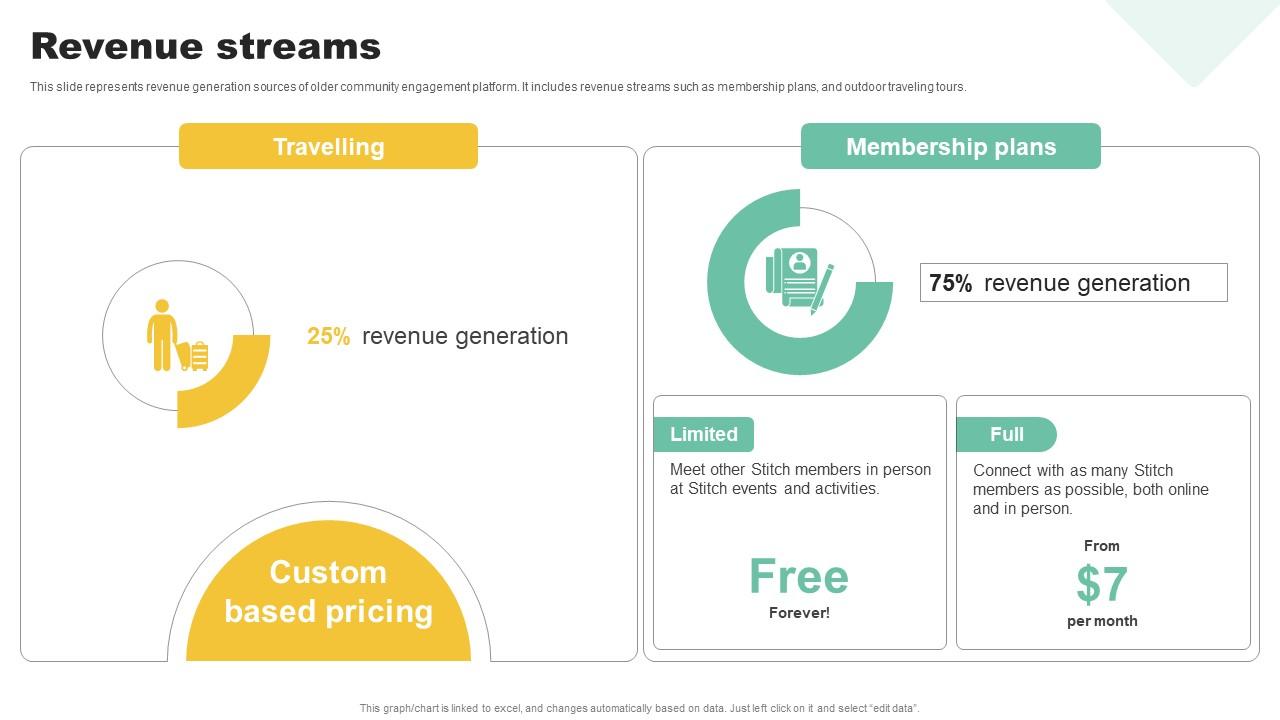 Revenue streams

This slide represents revenue generation sources of older community engagement platform. It includes revenue streams such as membership plans, and outdoor traveling tours.

Travelling

25% revenue generation

Custom based pricing

Membership plans

75% revenue generation

Limited

Meet other Stitch members in person at Stitch events and activities.

Free

Forever!

Full

Connect with as many Stitch members as possible, both online and in person.

From

$7

per month

This graph/chart is linked to excel, and changes automatically based on data. Just left click on it and select "edit data".